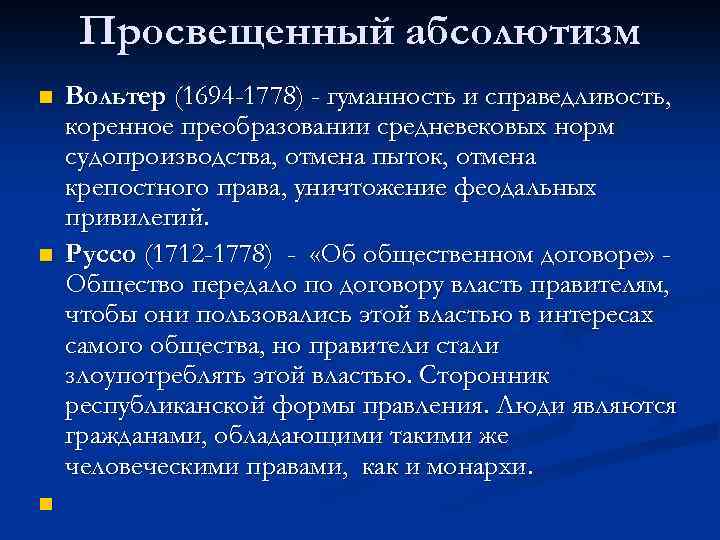 Просвещенный абсолютизм

Вольтер (1694-1778) - гуманность и справедливость, коренное преобразовании средневековых норм судопроизводства, отмена пыток, отмена крепостного права, уничтожение феодальных привилегий.

Руссо (1712-1778) - «Об общественном договоре» - Общество передало по договору власть правителям, чтобы они пользовались этой властью в интересах самого общества, но правители стали злоупотреблять этой властью. Сторонник республиканской формы правления. Люди являются гражданами, обладающими такими же человеческими правами, как и монархи.